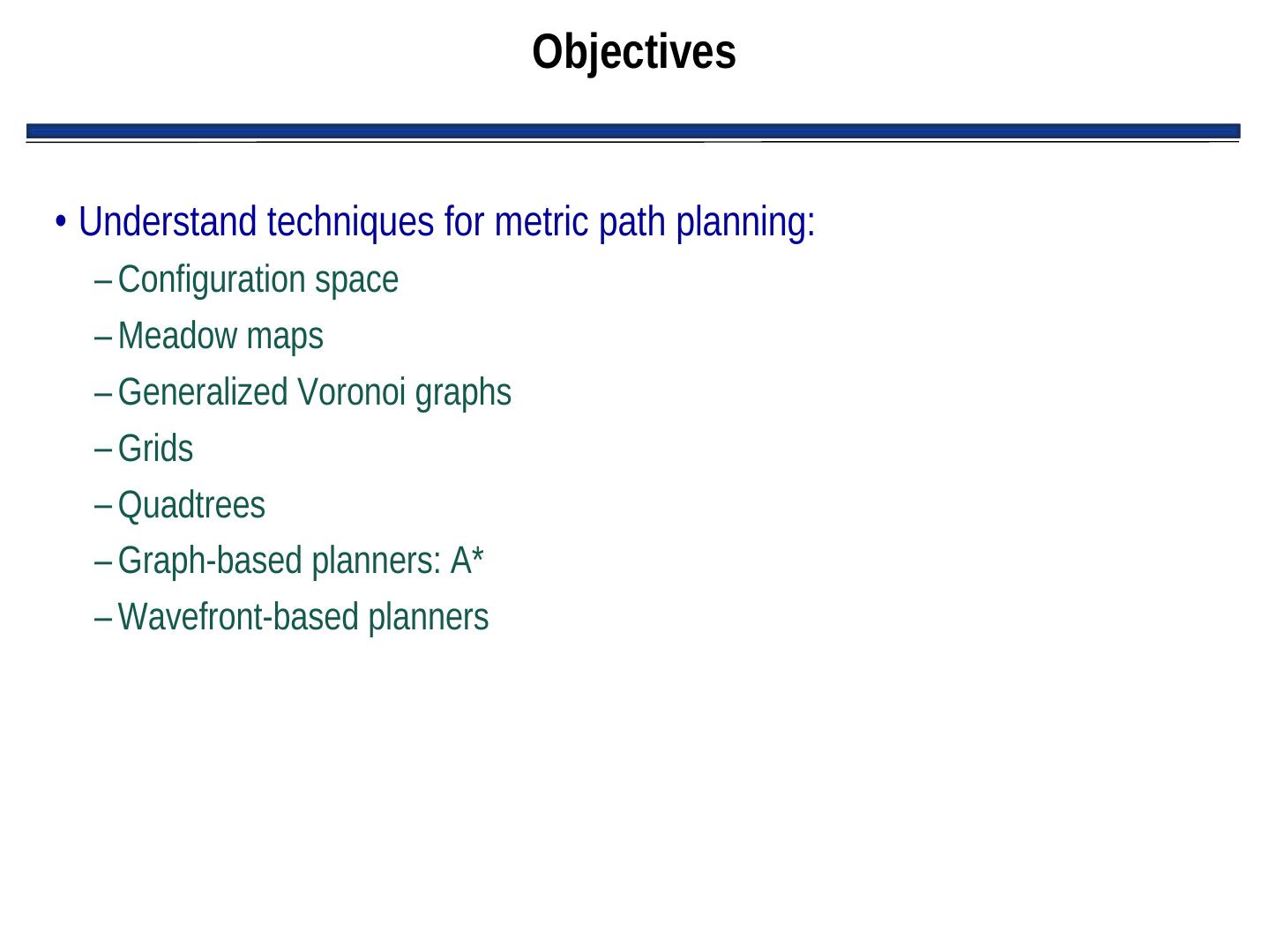 Objectives

• Understand techniques for metric path planning:
– Configuration space
– Meadow maps
– Generalized Voronoi graphs
– Grids
– Quadtrees
– Graph-based planners: A*
– Wavefront-based planners